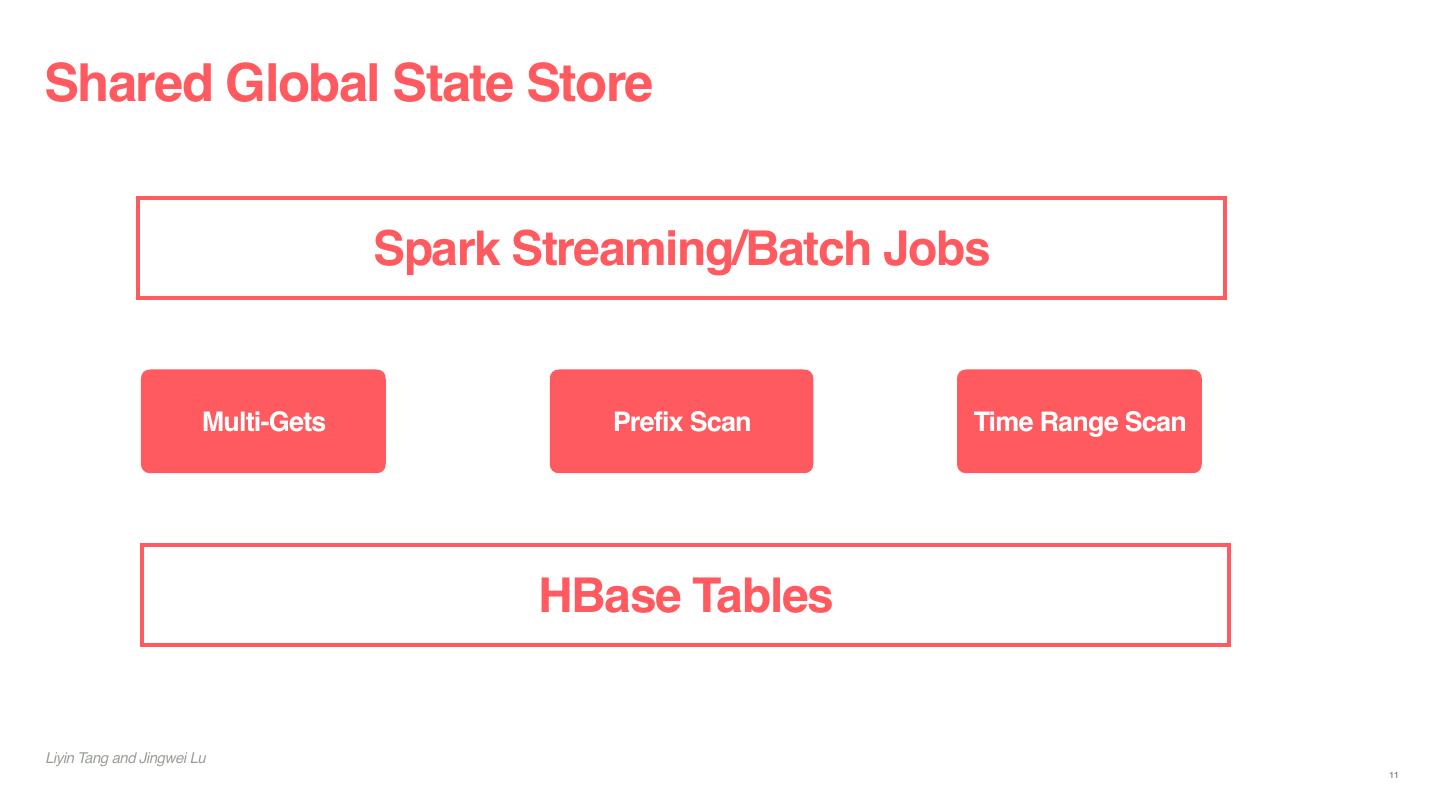 Shared Global State Store

Spark Streaming/Batch Jobs

Multi-Gets

Prefix Scan

Time Range Scan

HBase Tables

Liyin Tang and Jingwei Lu

11